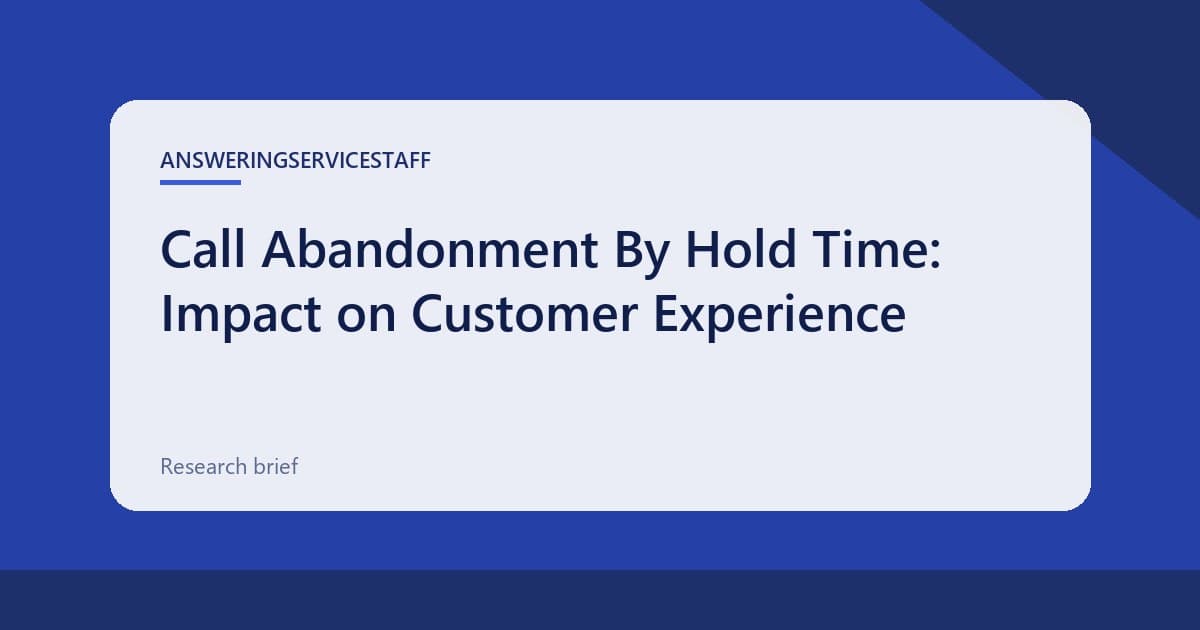 ANSWERINGSERVICESTAFF

Call Abandonment By Hold Time: Impact on Customer Experience

Research brief